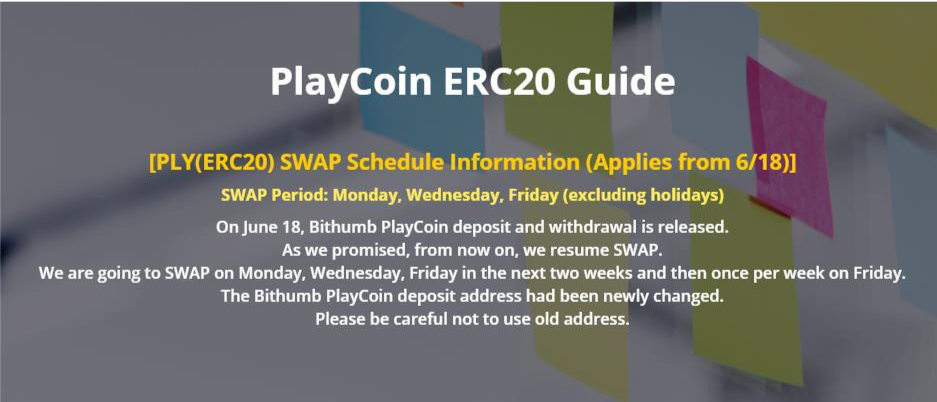 PlayCoin ERC20 Guide

[PLY(ERC20) SWAP Schedule Information (Applies from 6/18)]

SWAP Period: Monday, Wednesday, Friday (excluding holidays)

On June 18, Bithumb PlayCoin deposit and withdrawal is released.
As we promised, from now on, we resume SWAP.
We are going to SWAP on Monday, Wednesday, Friday in the next two weeks and then once per week on Friday.
The Bithumb PlayCoin deposit address had been newly changed.
Please be careful not to use old address.